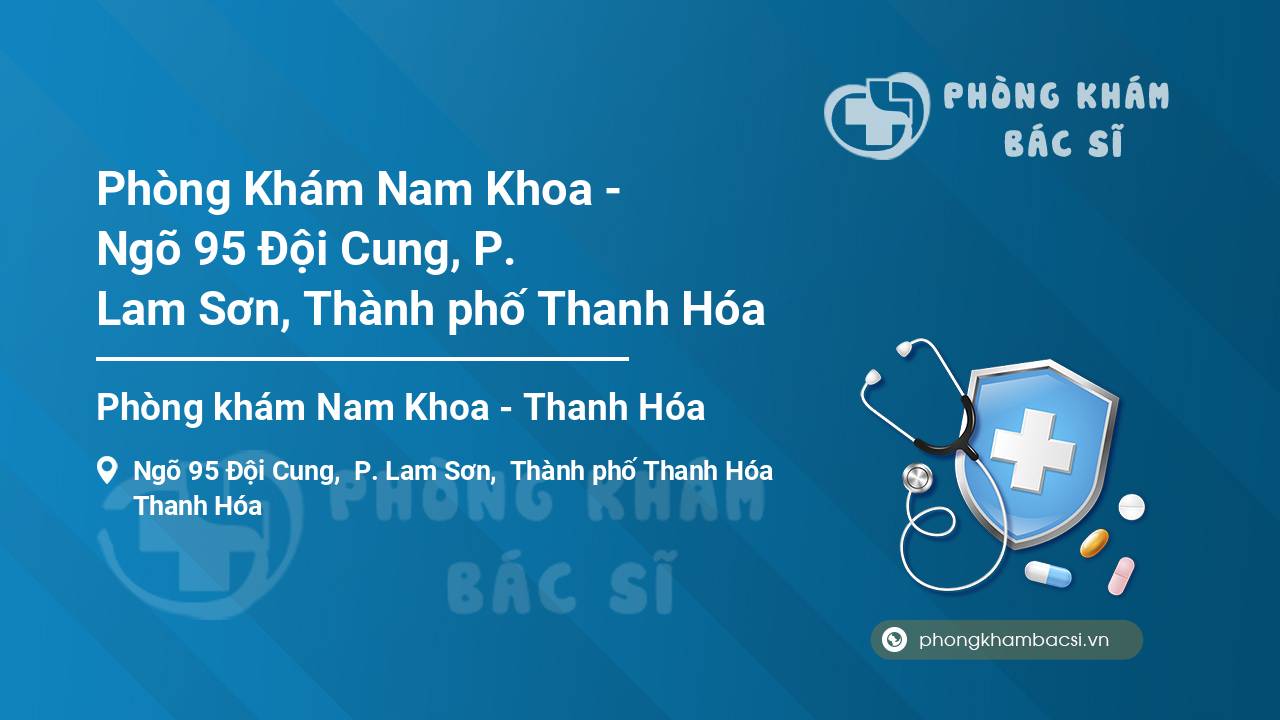 PHÒNG KHÁM
BÁC SĨ

Phòng Khám Nam Khoa - Ngõ 95 Đội Cung, P. Lam Sơn, Thành phố Thanh Hóa

Phòng khám Nam Khoa - Thanh Hóa

Ngõ 95 Đội Cung, P. Lam Sơn, Thành phố Thanh Hóa
Thanh Hóa

PHÒNG KHÁM
BÁC SĨ

phongkhambacsi.vn